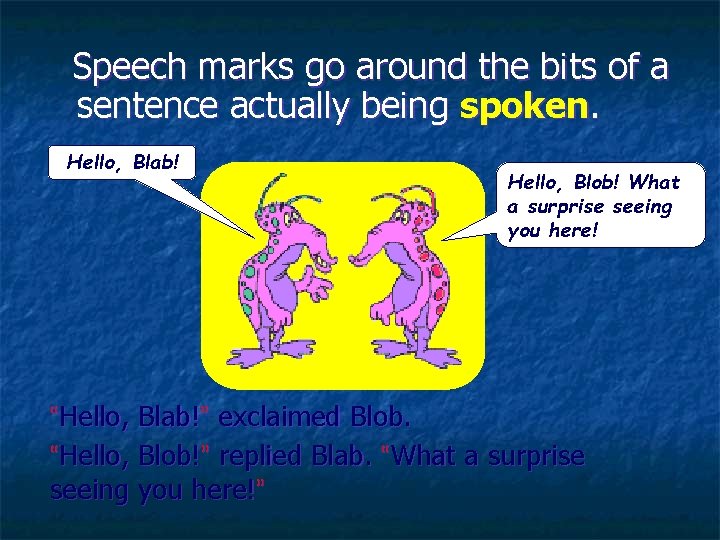 Speech marks go around the bits of a sentence actually being spoken.

Hello, Blab!

Hello, Blob! What a surprise seeing you here!

"Hello, Blab!" exclaimed Blob.

"Hello, Blob!" replied Blab. "What a surprise seeing you here!"